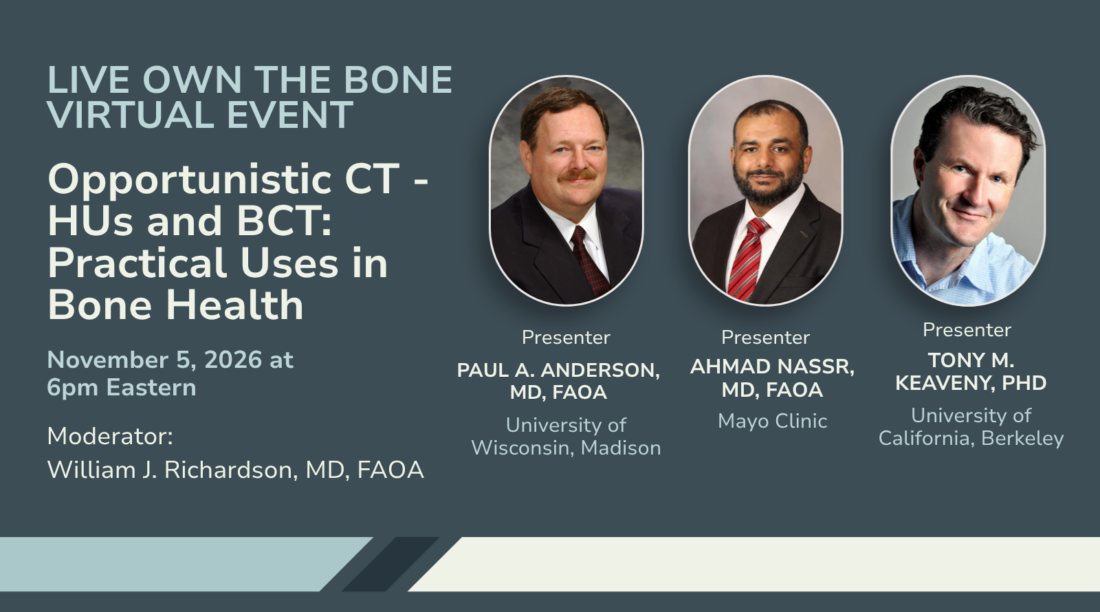 LIVE OWN THE BONE VIRTUAL EVENT

Opportunistic CT - HUs and BCT: Practical Uses in Bone Health

November 5, 2026 at 6pm Eastern

Moderator:
William J. Richardson, MD, FAOA

Presenter
PAUL A. ANDERSON, MD, FAOA
University of Wisconsin, Madison

Presenter
AHMAD NASSR, MD, FAOA
Mayo Clinic

Presenter
TONY M. KEAVENY, PHD
University of California, Berkeley